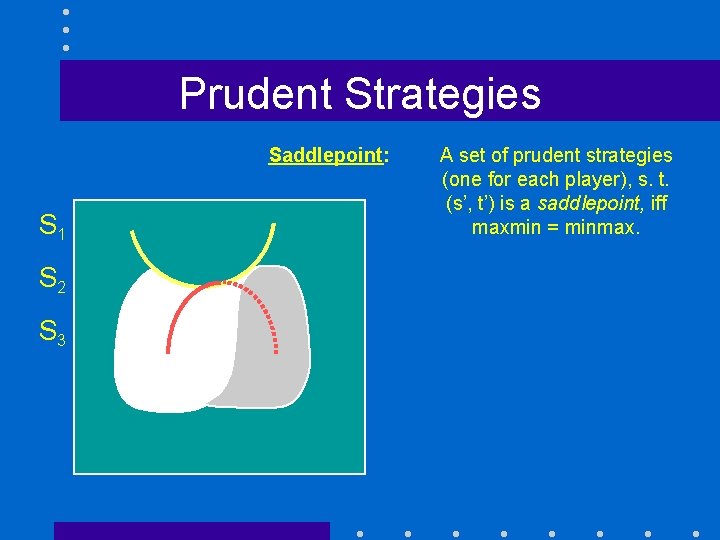 Prudent Strategies

Saddlepoint:

A set of prudent strategies (one for each player), s. t. (s’, t’) is a saddlepoint, iff maxmin = minmax.

$S_1$

$S_2$

$S_3$